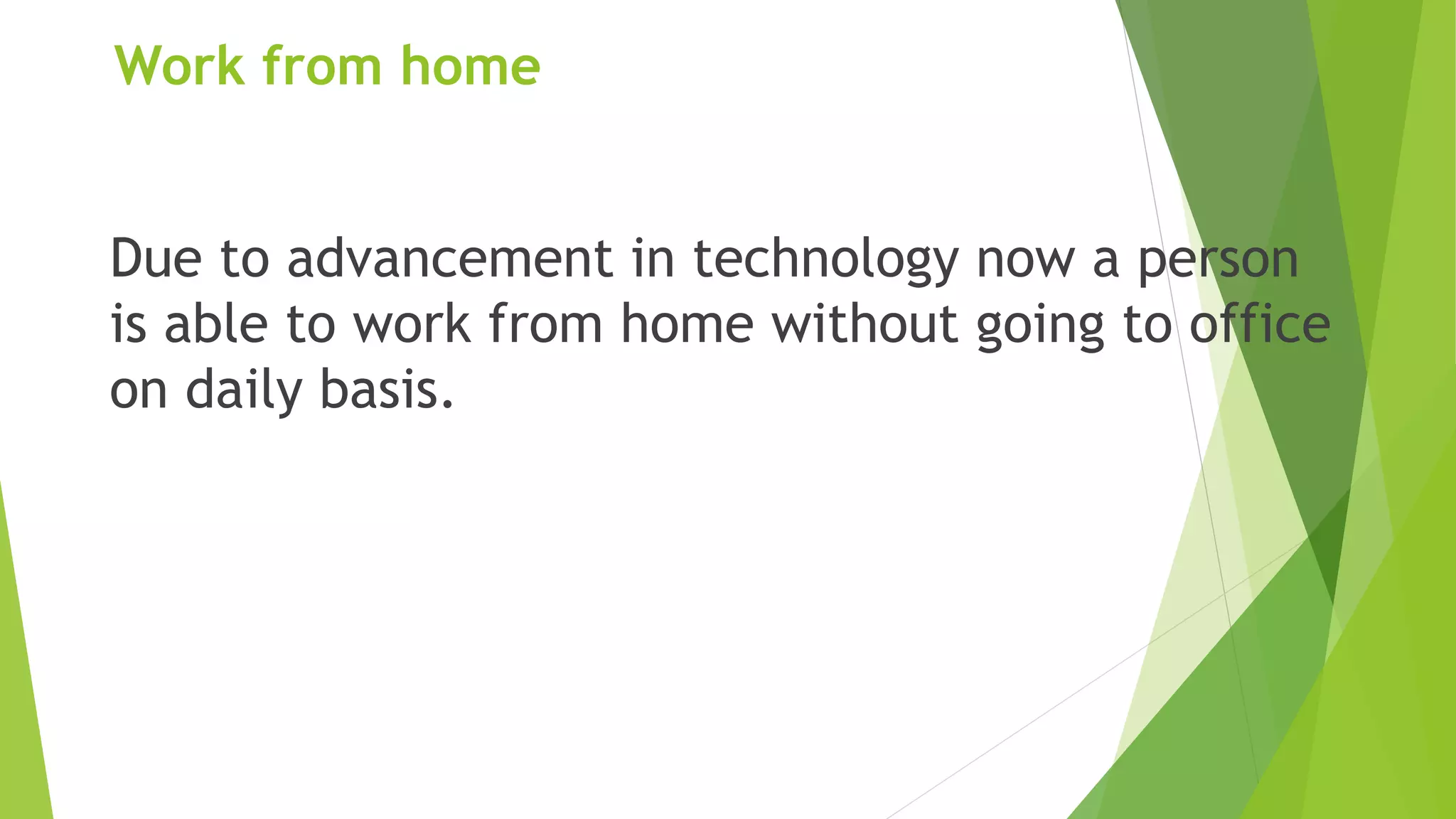 Work from home

Due to advancement in technology now a person is able to work from home without going to office on daily basis.